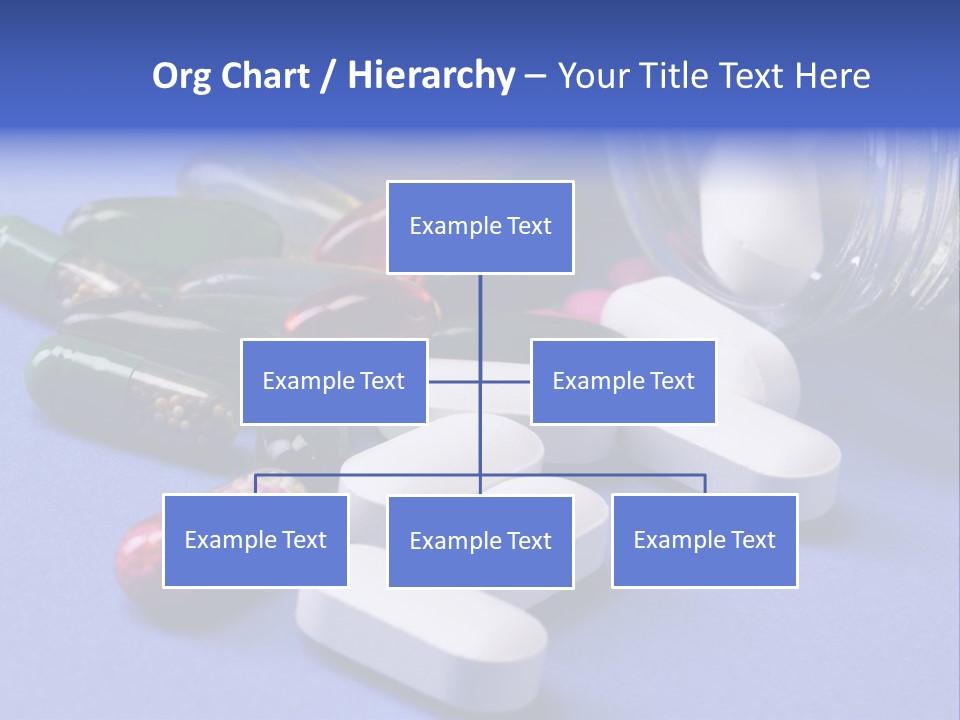 Org Chart / Hierarchy – Your Title Text Here

Example Text

Example Text

Example Text

Example Text

Example Text

Example Text